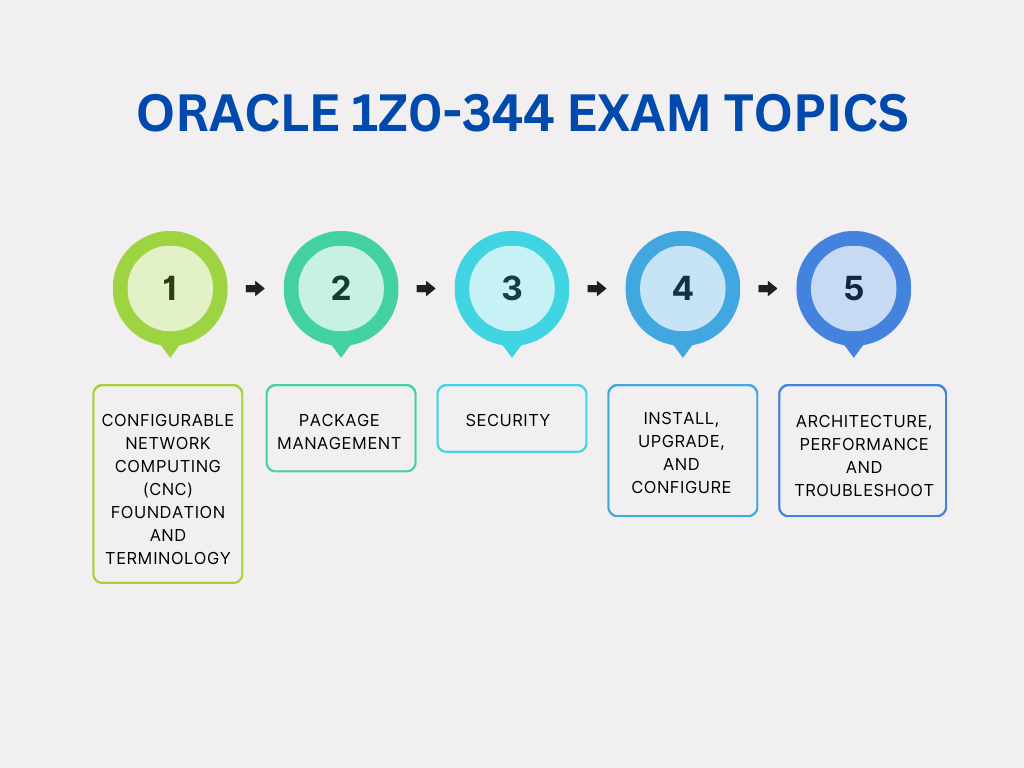 ORACLE 1Z0-344 EXAM TOPICS

1

2

3

4

5

CONFIGURABLE NETWORK COMPUTING (CNC) FOUNDATION AND TERMINOLOGY

PACKAGE MANAGEMENT

SECURITY

INSTALL, UPGRADE, AND CONFIGURE

ARCHITECTURE, PERFORMANCE AND TROUBLESHOOT